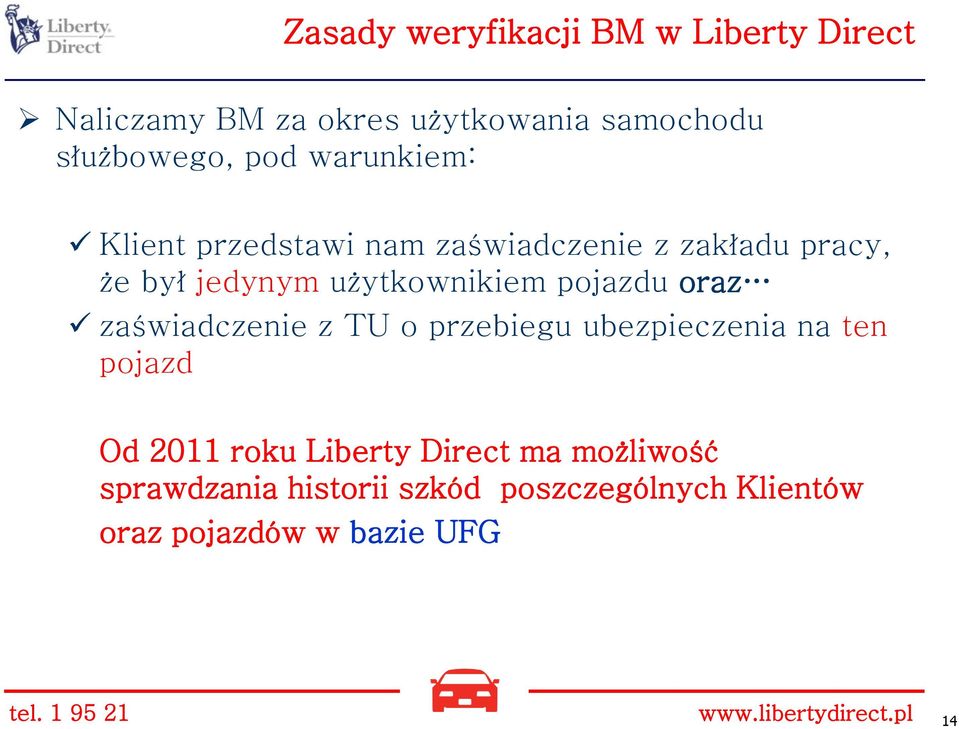 Liberty Direct

Zasady weryfikacji BM w Liberty Direct

➢ Naliczamy BM za okres użytkowania samochodu służbowego, pod warunkiem:

✓ Klient przedstawi nam zaświadczenie z zakładu pracy, że był jedynym użytkownikiem pojazdu oraz…
✓ zaświadczenie z TU o przebiegu ubezpieczenia na ten pojazd

Od 2011 roku Liberty Direct ma możliwość sprawdzania historii szkód poszczególnych Klientów oraz pojazdów w bazie UFG

tel. 1 95 21
www.libertydirect.pl
14